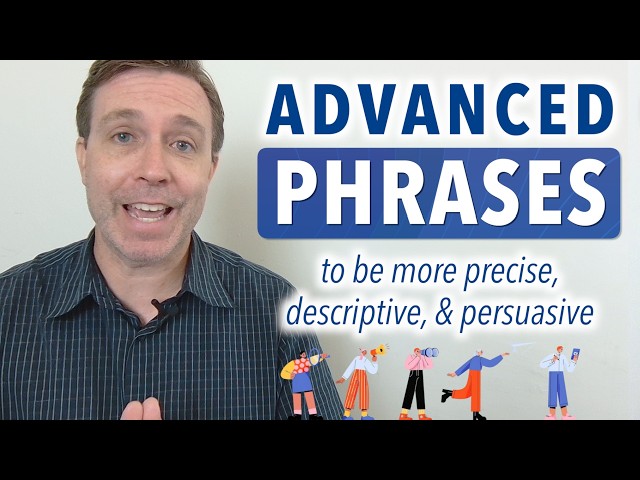 ADVANCED
PHRASES

to be more precise, descriptive, & persuasive